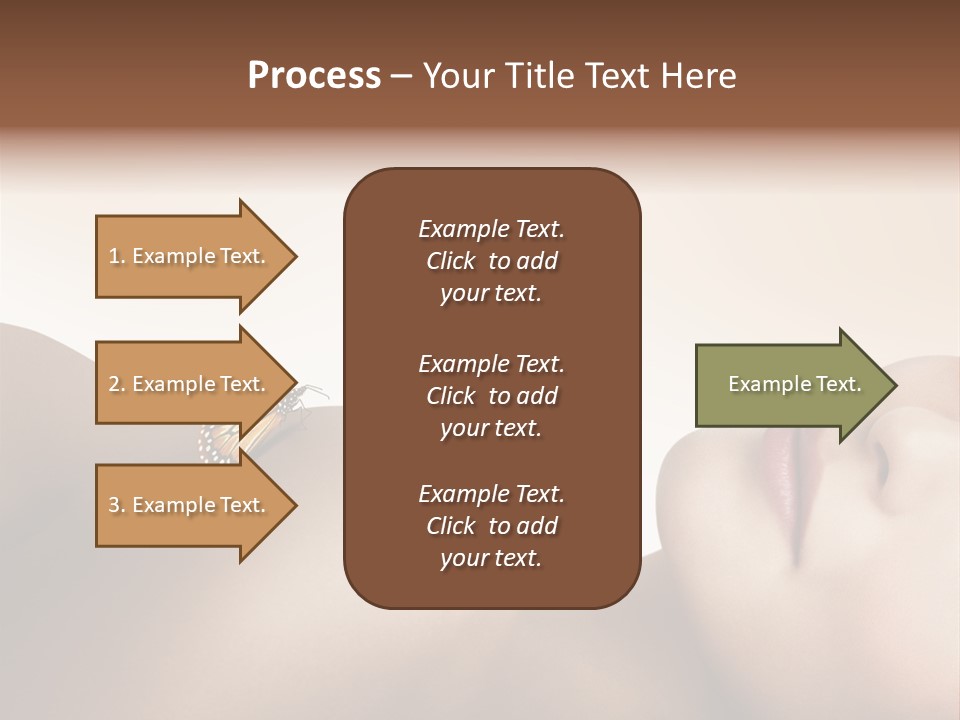 Process – Your Title Text Here

1. Example Text.

2. Example Text.

3. Example Text.

Example Text. Click to add your text.

Example Text. Click to add your text.

Example Text. Click to add your text.

Example Text.